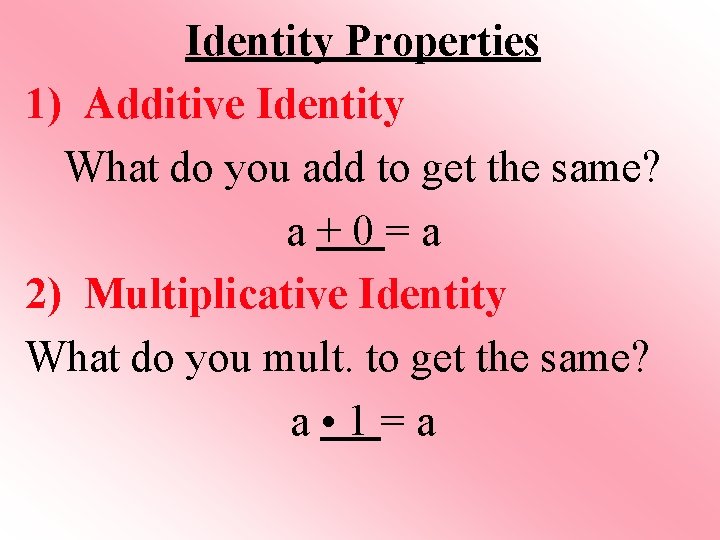 Identity Properties

1) Additive Identity

What do you add to get the same?

$a + 0 = a$

2) Multiplicative Identity

What do you mult. to get the same?

$a \cdot 1 = a$